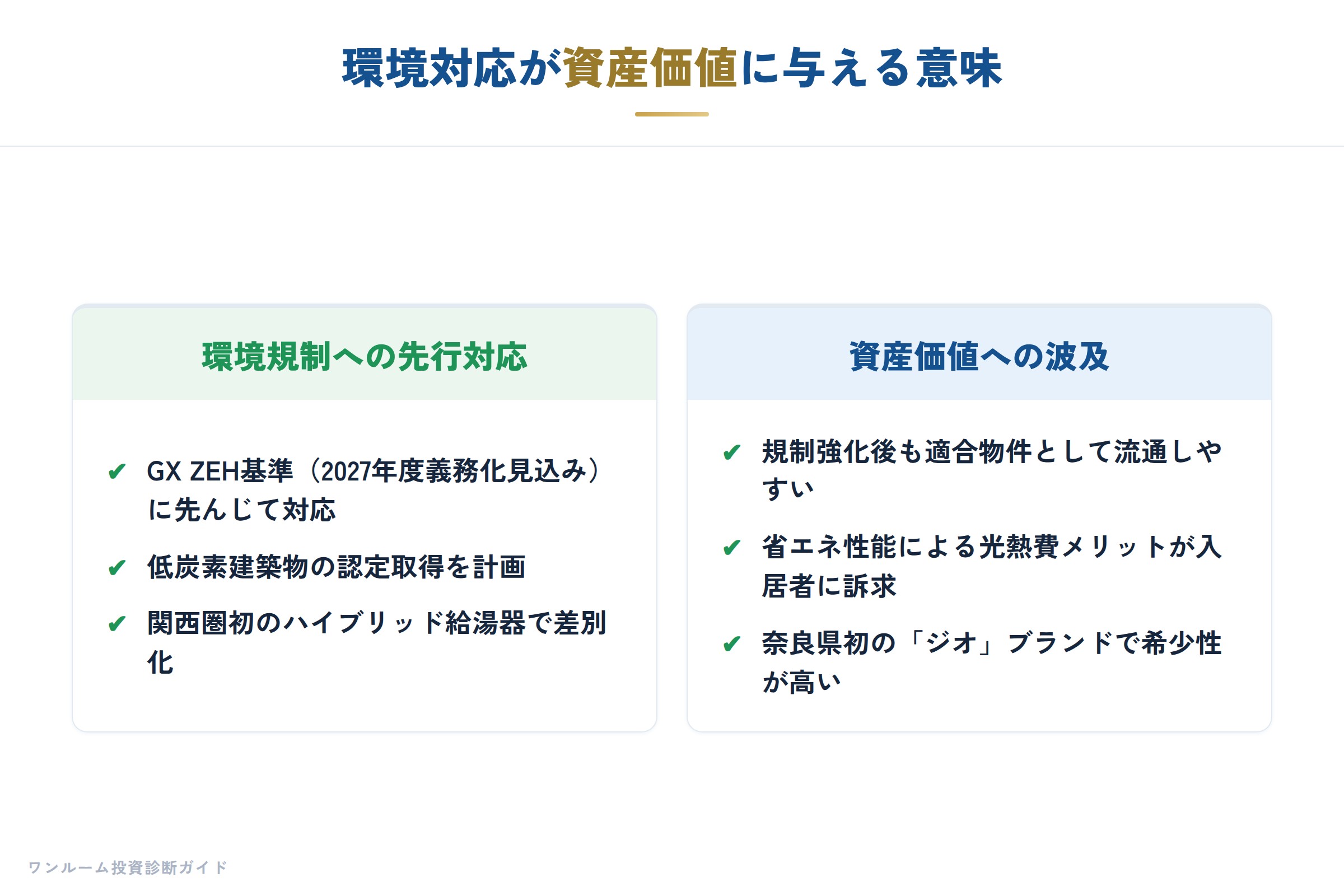 環境対応が資産価値に与える意味

環境規制への先行対応

✔ GX ZEH基準（2027年度義務化見込み）に先んじて対応

✔ 低炭素建築物の認定取得を計画

✔ 関西圏初のハイブリッド給湯器で差別化

資産価値への波及

✔ 規制強化後も適合物件として流通しやすい

✔ 省エネ性能による光熱費メリットが入居者に訴求

✔ 奈良県初の「ジオ」ブランドで希少性が高い

ワンルーム投資診断ガイド